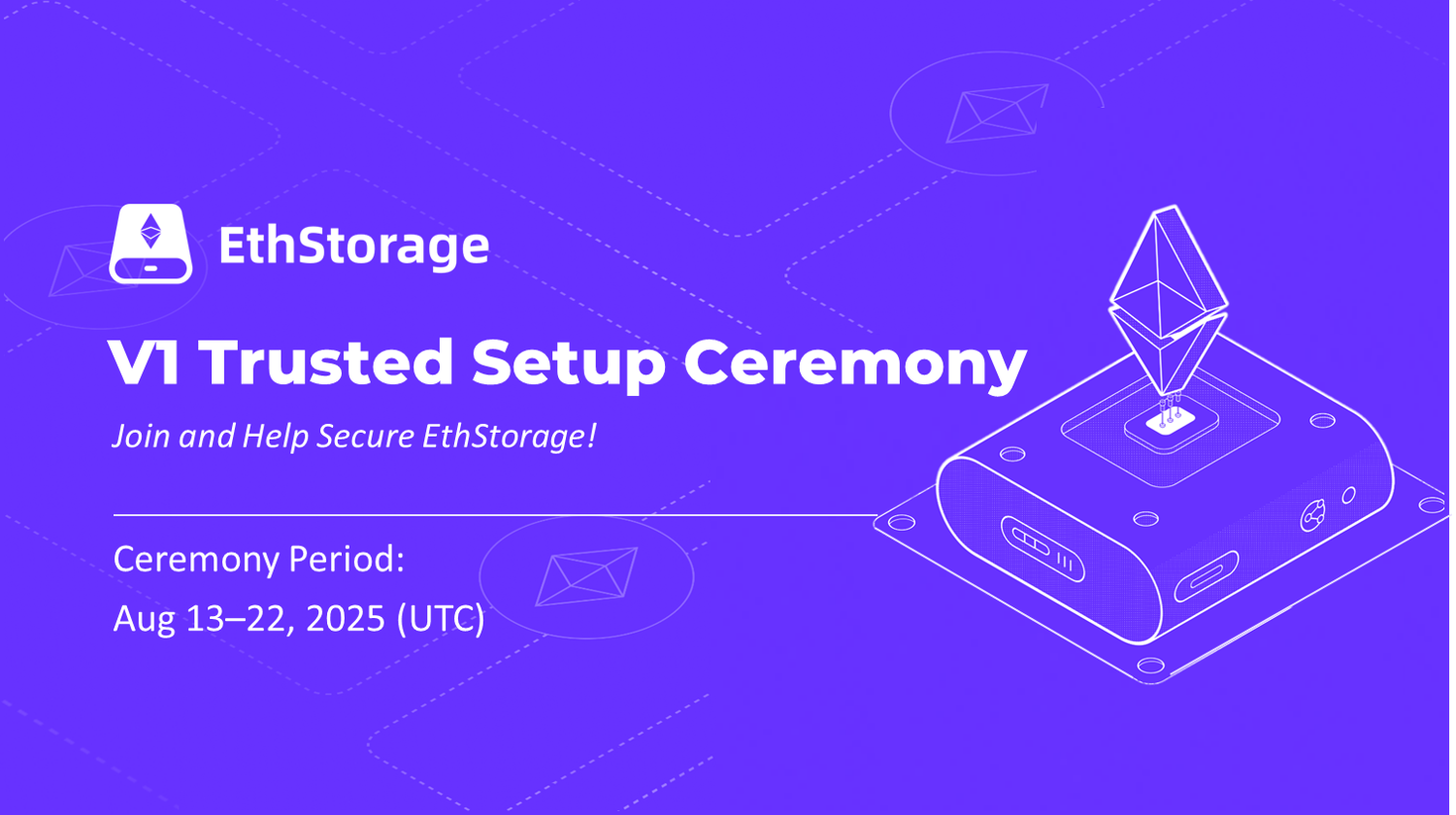 EthStorage

V1 Trusted Setup Ceremony

Join and Help Secure EthStorage!

Ceremony Period:
Aug 13–22, 2025 (UTC)